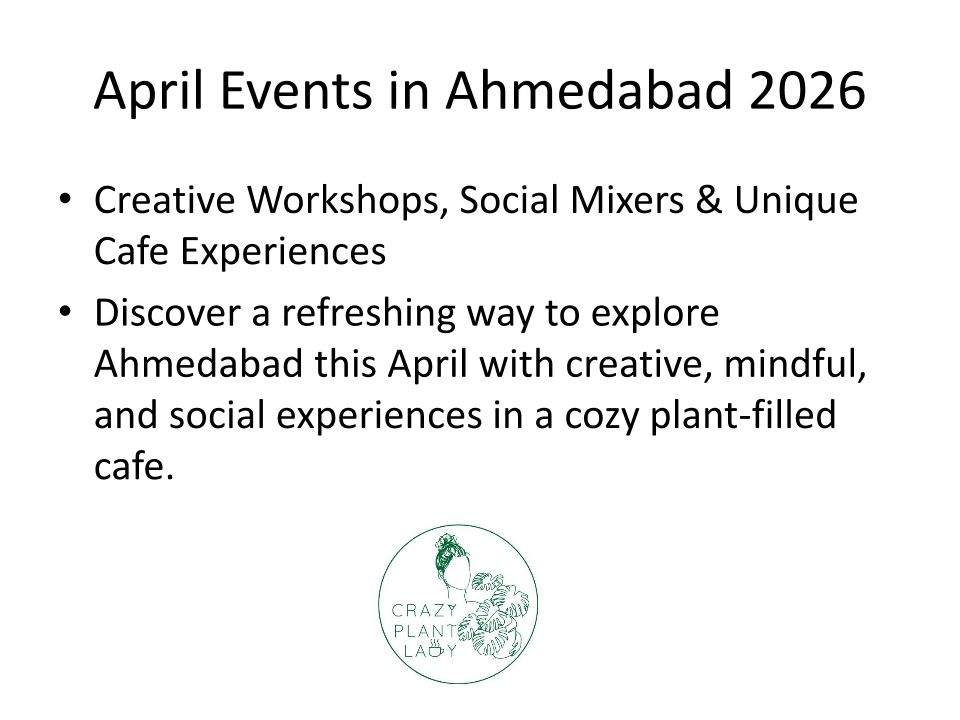 April Events in Ahmedabad 2026

• Creative Workshops, Social Mixers & Unique Cafe Experiences
• Discover a refreshing way to explore Ahmedabad this April with creative, mindful, and social experiences in a cozy plant-filled cafe.

CRAZY PLANT LADY